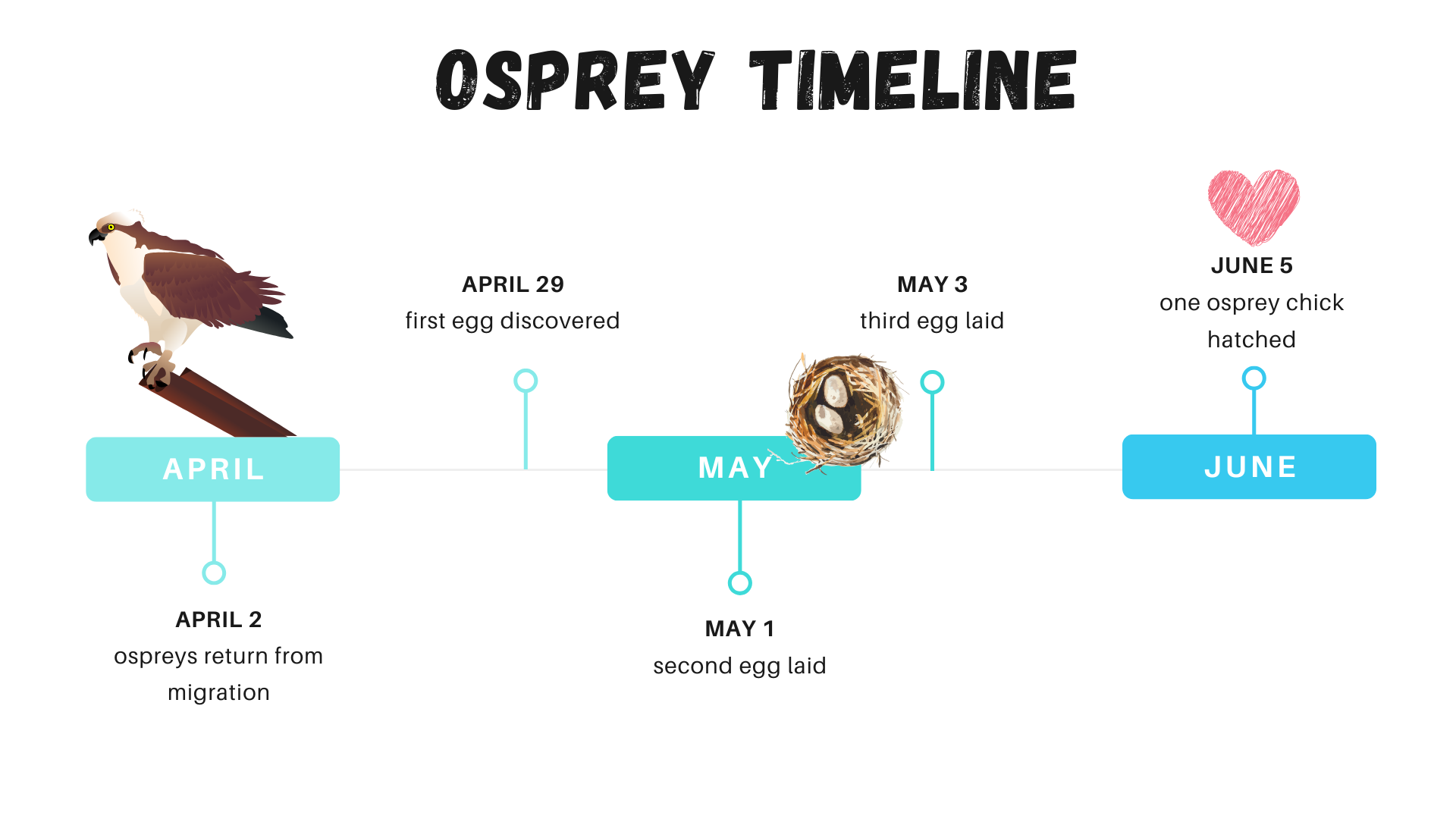 OSPREY TIMELINE

APRIL

APRIL 2
ospreys return from migration

APRIL 29
first egg discovered

MAY

MAY 1
second egg laid

MAY 3
third egg laid

JUNE

JUNE 5
one osprey chick hatched